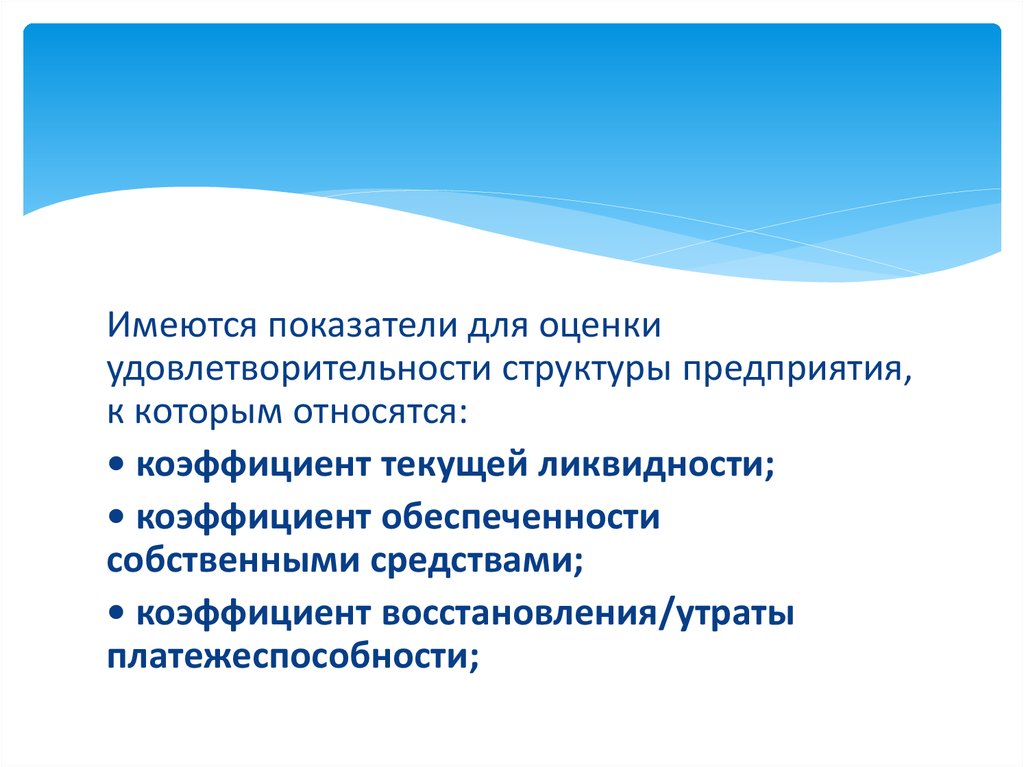 Имеются показатели для оценки удовлетворительности структуры предприятия, к которым относятся:

• коэффициент текущей ликвидности;

• коэффициент обеспеченности собственными средствами;

• коэффициент восстановления/утраты платежеспособности;